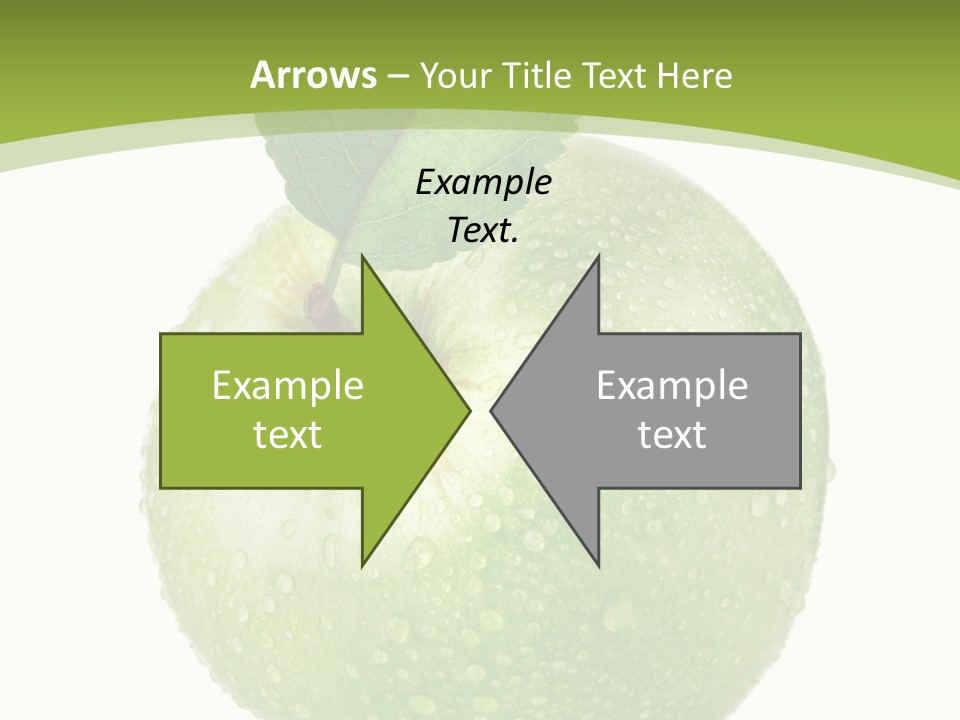 Arrows – Your Title Text Here

Example Text.

Example text

Example text